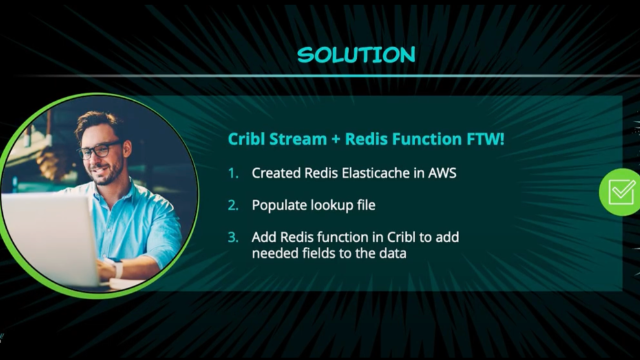 SOLUTION

Cribl Stream + Redis Function FTW!

1. Created Redis Elasticache in AWS

2. Populate lookup file

3. Add Redis function in Cribl to add needed fields to the data